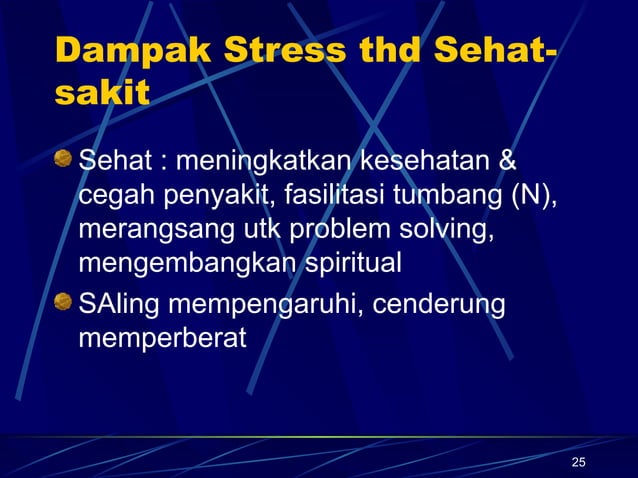 Dampak Stress thd Sehat-sakit

Sehat : meningkatkan kesehatan & cegah penyakit, fasilitasi tumbang (N), merangsang utk problem solving, mengembangkan spiritual

SAling mempengaruhi, cenderung memperberat

25